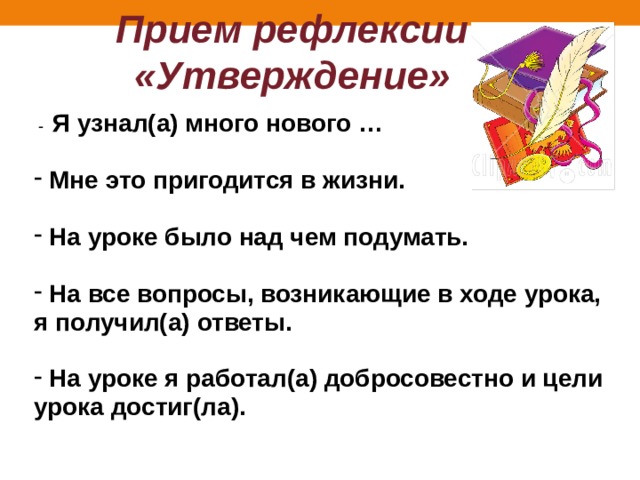 Прием рефлексии «Утверждение»

- Я узнал(а) много нового …

- Мне это пригодится в жизни.

- На уроке было над чем подумать.

- На все вопросы, возникающие в ходе урока, я получил(а) ответы.

- На уроке я работал(а) добросовестно и цели урока достиг(ла).